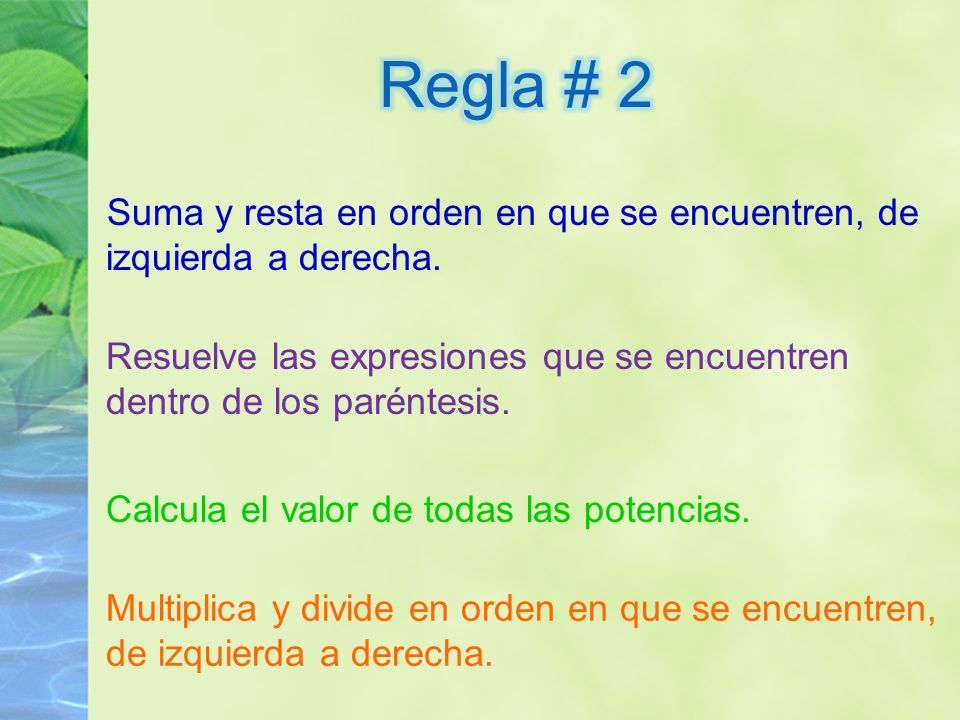 Regla # 2

Suma y resta en orden en que se encuentren, de izquierda a derecha.

Resuelve las expresiones que se encuentren dentro de los paréntesis.

Calcula el valor de todas las potencias.

Multiplica y divide en orden en que se encuentren, de izquierda a derecha.